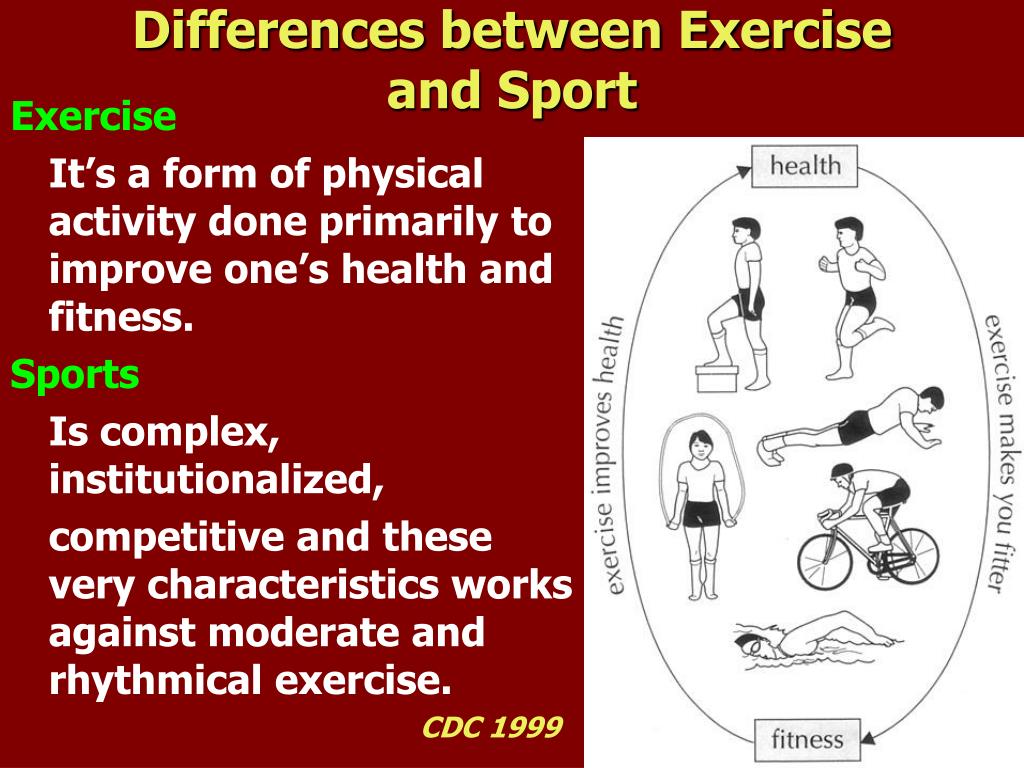 Differences between Exercise and Sport

Exercise

It's a form of physical activity done primarily to improve one's health and fitness.

Sports

Is complex, institutionalized,

competitive and these very characteristics works against moderate and rhythmical exercise.

CDC 1999

health

exercise improves health

exercise makes you fitter

fitness